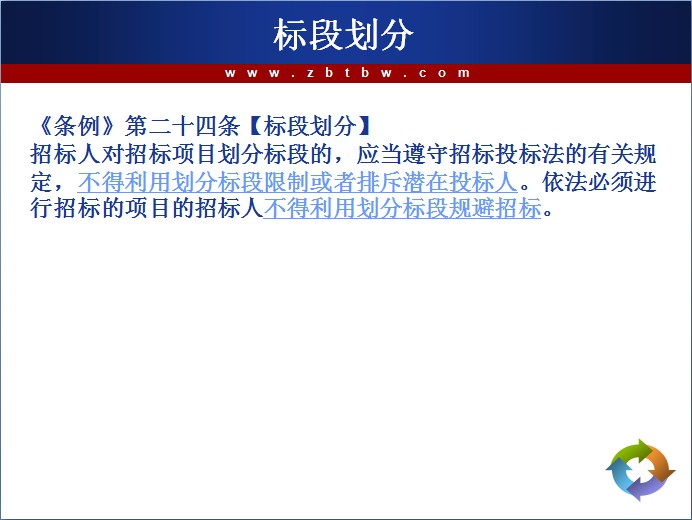 标段划分

www.zbtbw.com

《条例》第二十四条【标段划分】
招标人对招标项目划分标段的，应当遵守招标投标法的有关规定，不得利用划分标段限制或者排斥潜在投标人。依法必须进行招标的项目的招标人不得利用划分标段规避招标。